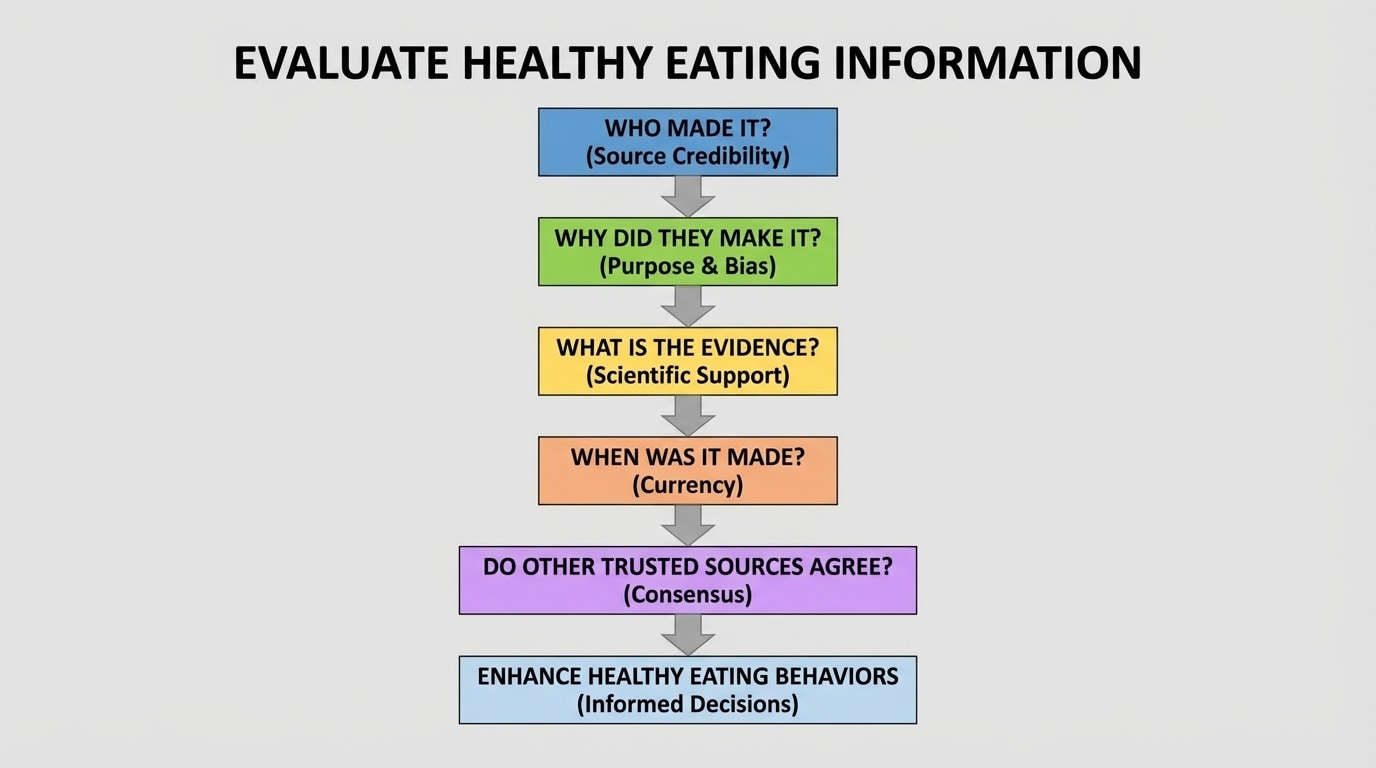 EVALUATE HEALTHY EATING INFORMATION

WHO MADE IT?
(Source Credibility)

WHY DID THEY MAKE IT?
(Purpose & Bias)

WHAT IS THE EVIDENCE?
(Scientific Support)

WHEN WAS IT MADE?
(Currency)

DO OTHER TRUSTED SOURCES AGREE?
(Consensus)

ENHANCE HEALTHY EATING BEHAVIORS
(Informed Decisions)